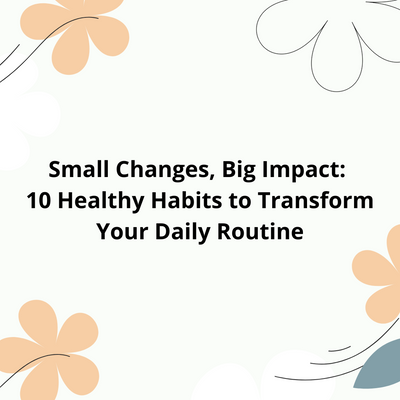 Small Changes, Big Impact:
10 Healthy Habits to Transform Your Daily Routine